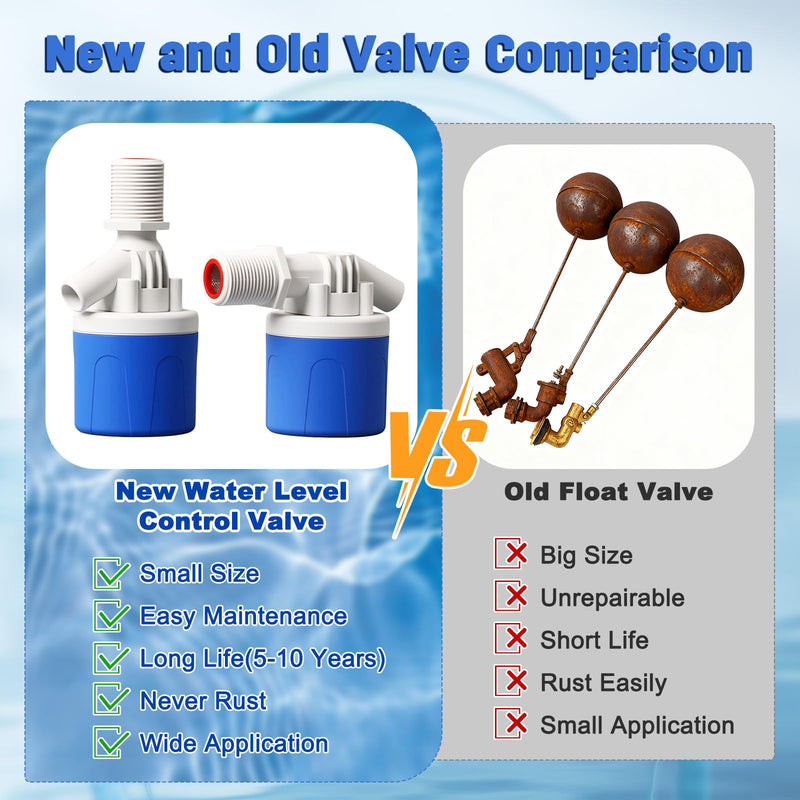 New and Old Valve Comparison

New Water Level Control Valve

Small Size
Easy Maintenance
Long Life(5-10 Years)
Never Rust
Wide Application

VS

Old Float Valve

Big Size
Unrepairable
Short Life
Rust Easily
Small Application